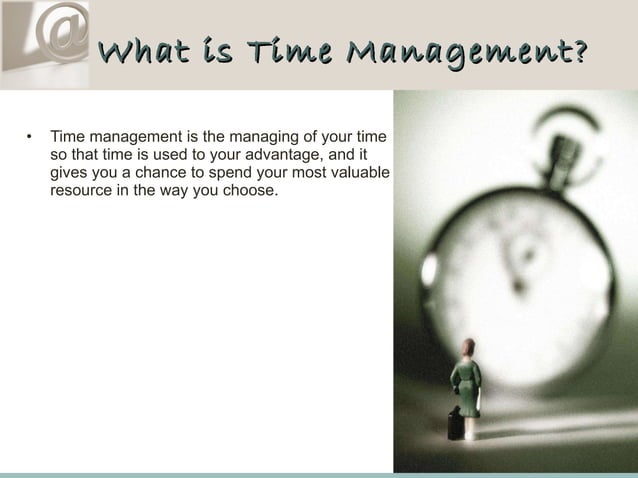 @

What is Time Management?

• Time management is the managing of your time so that time is used to your advantage, and it gives you a chance to spend your most valuable resource in the way you choose.